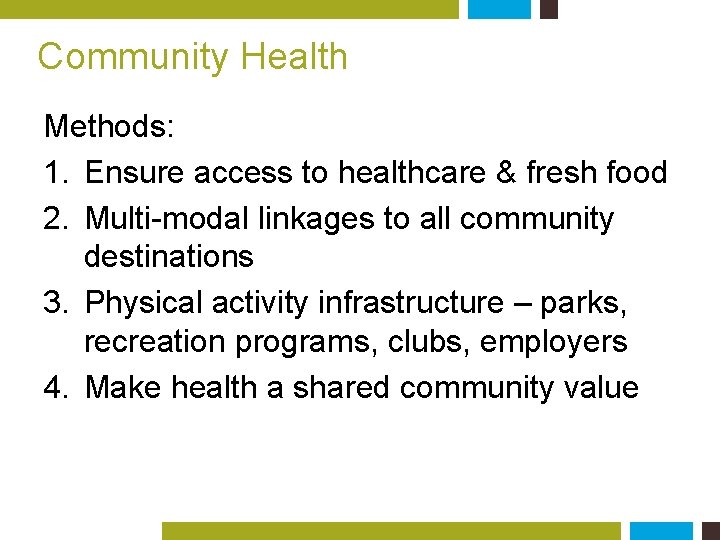 Community Health

Methods:

1. Ensure access to healthcare & fresh food
2. Multi-modal linkages to all community destinations
3. Physical activity infrastructure – parks, recreation programs, clubs, employers
4. Make health a shared community value